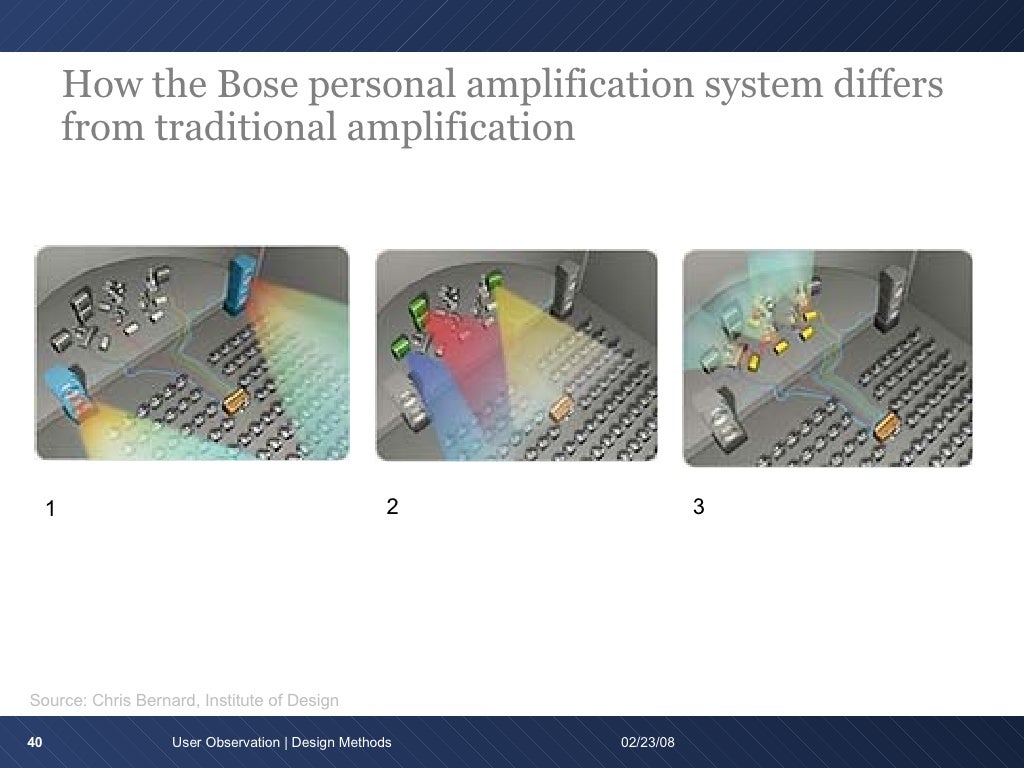 How the Bose personal amplification system differs from traditional amplification

1

2

3

Source: Chris Bernard, Institute of Design

40 User Observation | Design Methods 02/23/08